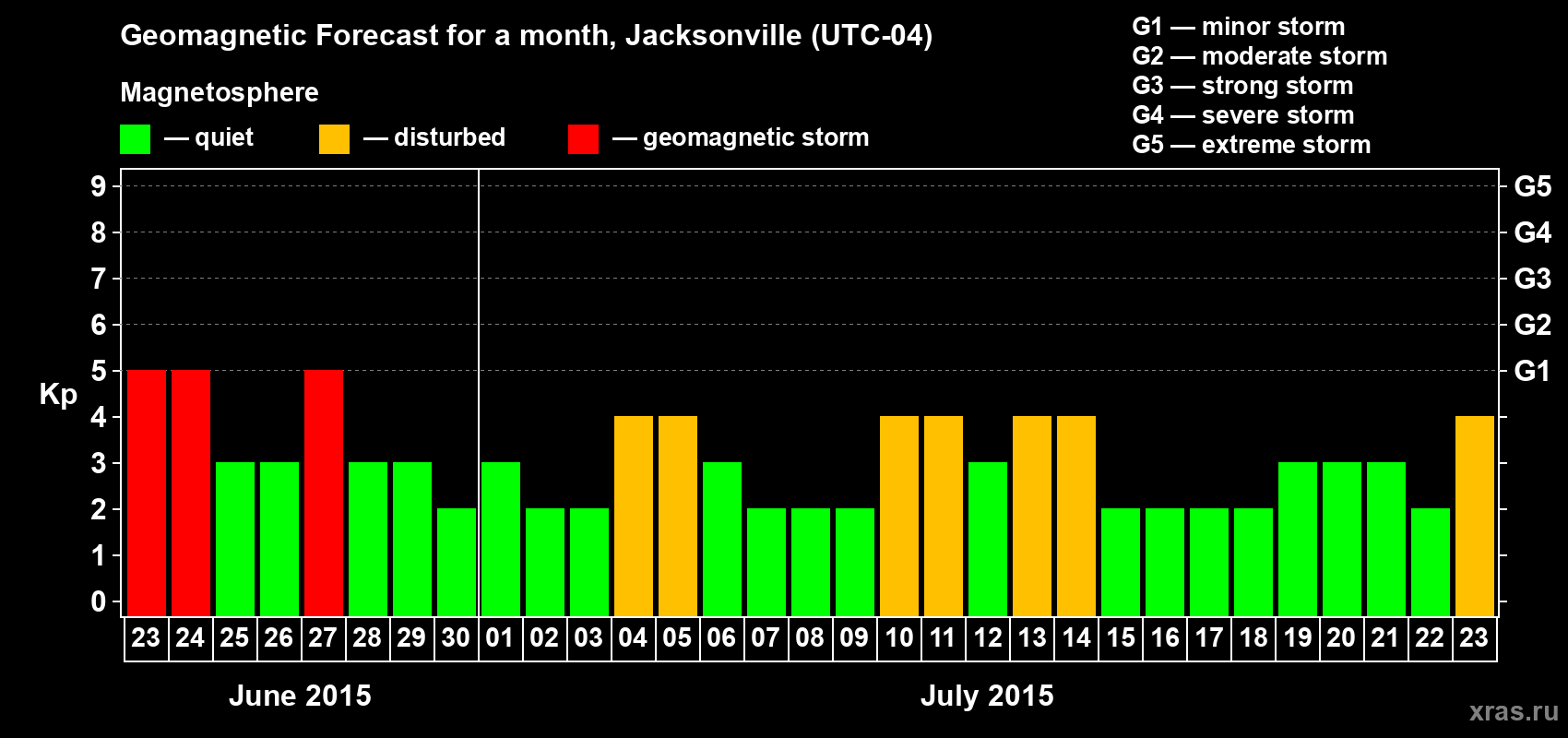 Geomagnetic Forecast for a month, Jacksonville (UTC-04)

Magnetosphere

— quiet — disturbed — geomagnetic storm

G1 — minor storm
G2 — moderate storm
G3 — strong storm
G4 — severe storm
G5 — extreme storm

Kp

9 8 7 6 5 4 3 2 1 0

G5 G4 G3 G2 G1

23 24 25 26 27 28 29 30 01 02 03 04 05 06 07 08 09 10 11 12 13 14 15 16 17 18 19 20 21 22 23

June 2015

July 2015

xras.ru